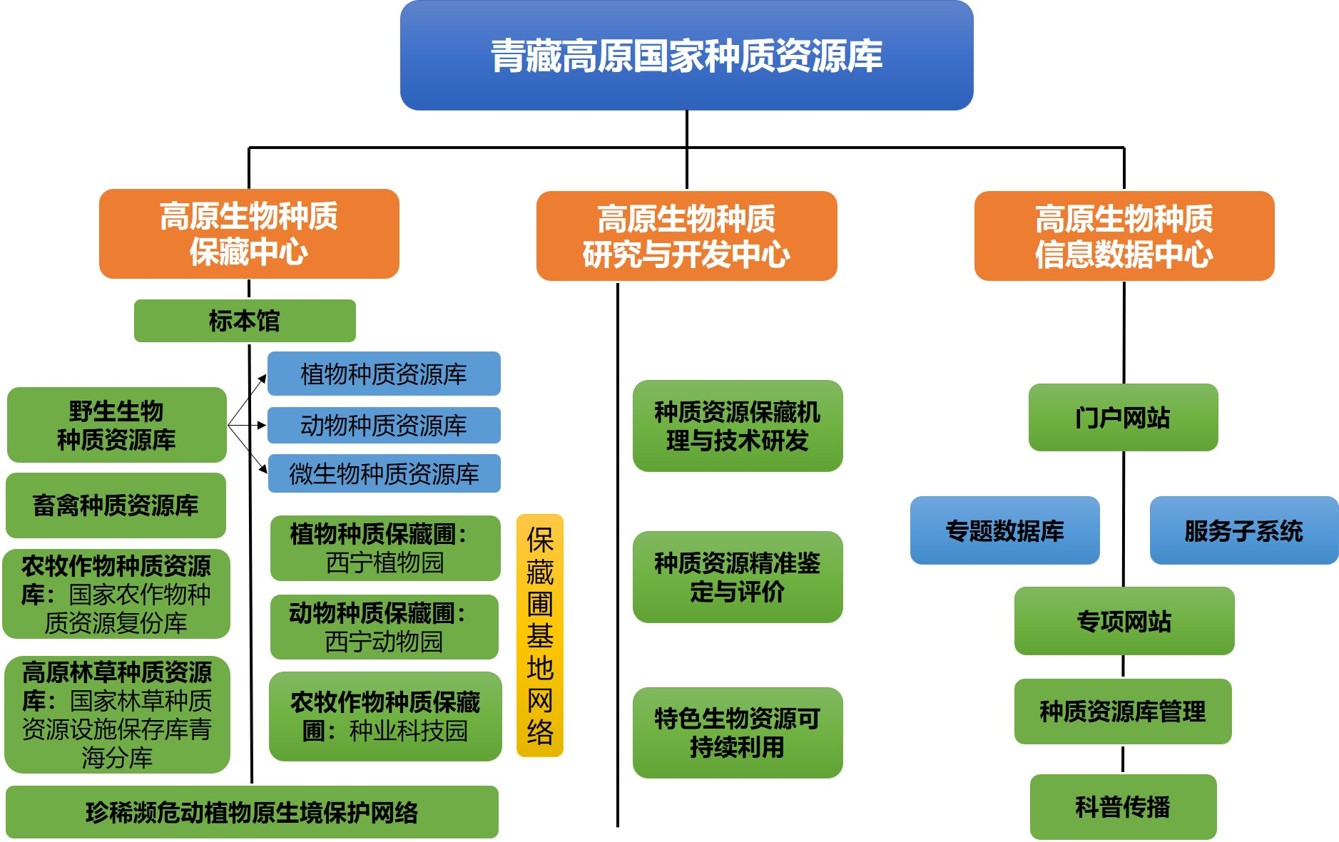 青藏高原国家种质资源库

高原生物种质保藏中心

标本馆

野生生物种质资源库

植物种质资源库

动物种质资源库

微生物种质资源库

畜禽种质资源库

农牧作物种质资源库：国家农作物种质资源复份库

高原林草种质资源库：国家林草种质资源设施保存库青海分库

植物种质保藏圃：西宁植物园

动物种质保藏圃：西宁动物园

农牧作物种质保藏圃：种业科技园

保藏圃基地网络

珍稀濒危动植物原生境保护网络

高原生物种质研究与开发中心

种质资源保藏机理与技术研发

种质资源精准鉴定与评价

特色生物资源可持续利用

高原生物种质信息数据中心

门户网站

专题数据库

服务子系统

专项网站

种质资源库管理

科普传播